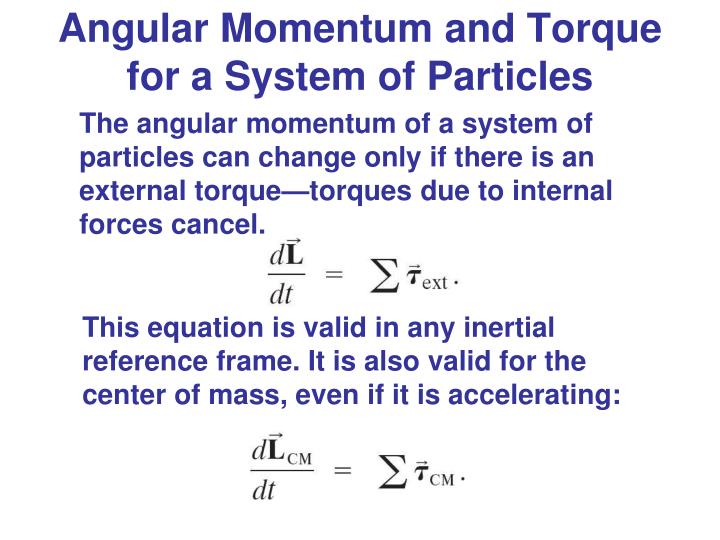 Angular Momentum and Torque for a System of Particles

The angular momentum of a system of particles can change only if there is an external torque—torques due to internal forces cancel.

$\frac{d\vec{\mathbf{L}}}{dt} = \sum \vec{\boldsymbol{\tau}}_{\text{ext}}.$

This equation is valid in any inertial reference frame. It is also valid for the center of mass, even if it is accelerating:

$\frac{d\vec{\mathbf{L}}_{\text{CM}}}{dt} = \sum \vec{\boldsymbol{\tau}}_{\text{CM}}.$